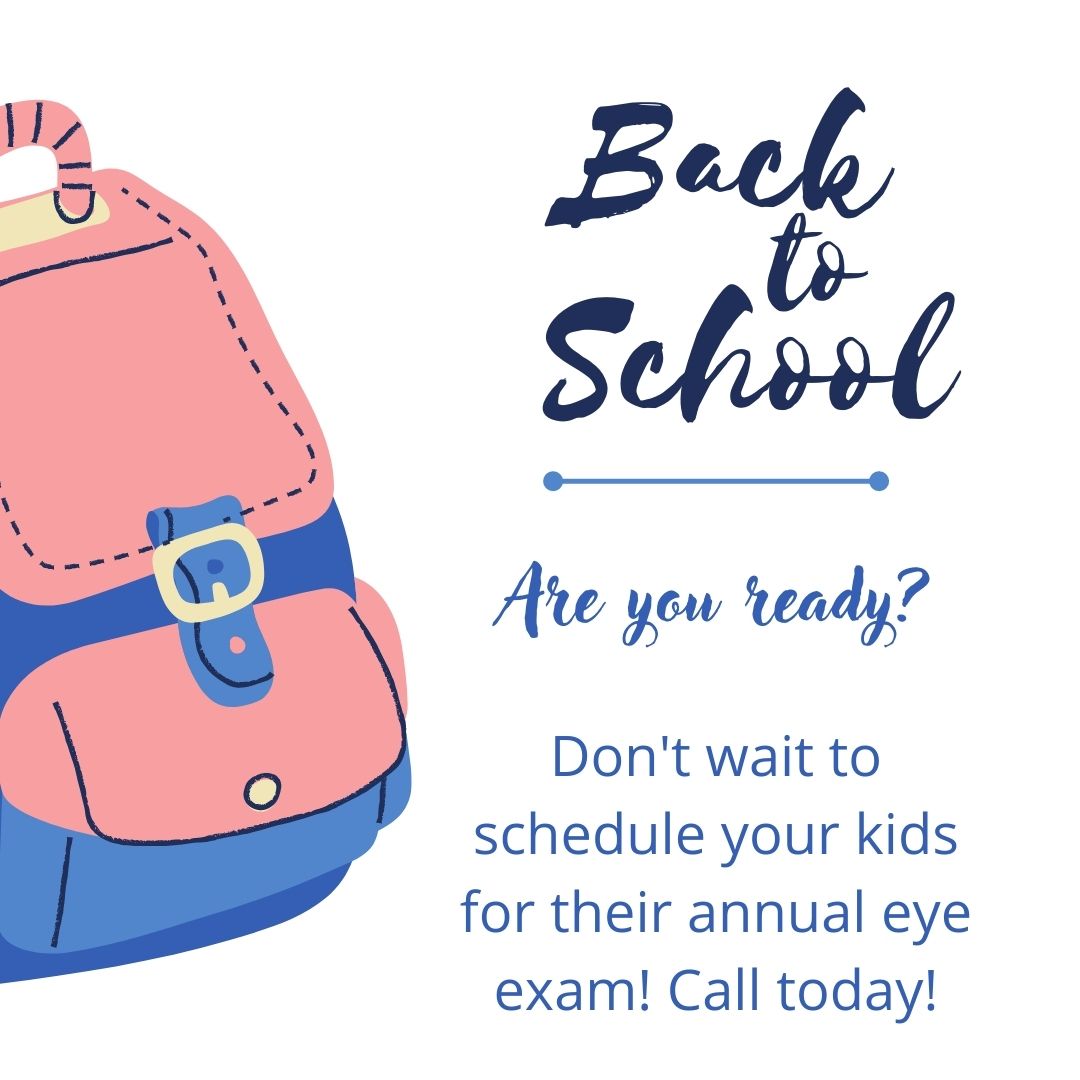 Back to School

Are you ready?

Don't wait to schedule your kids for their annual eye exam! Call today!